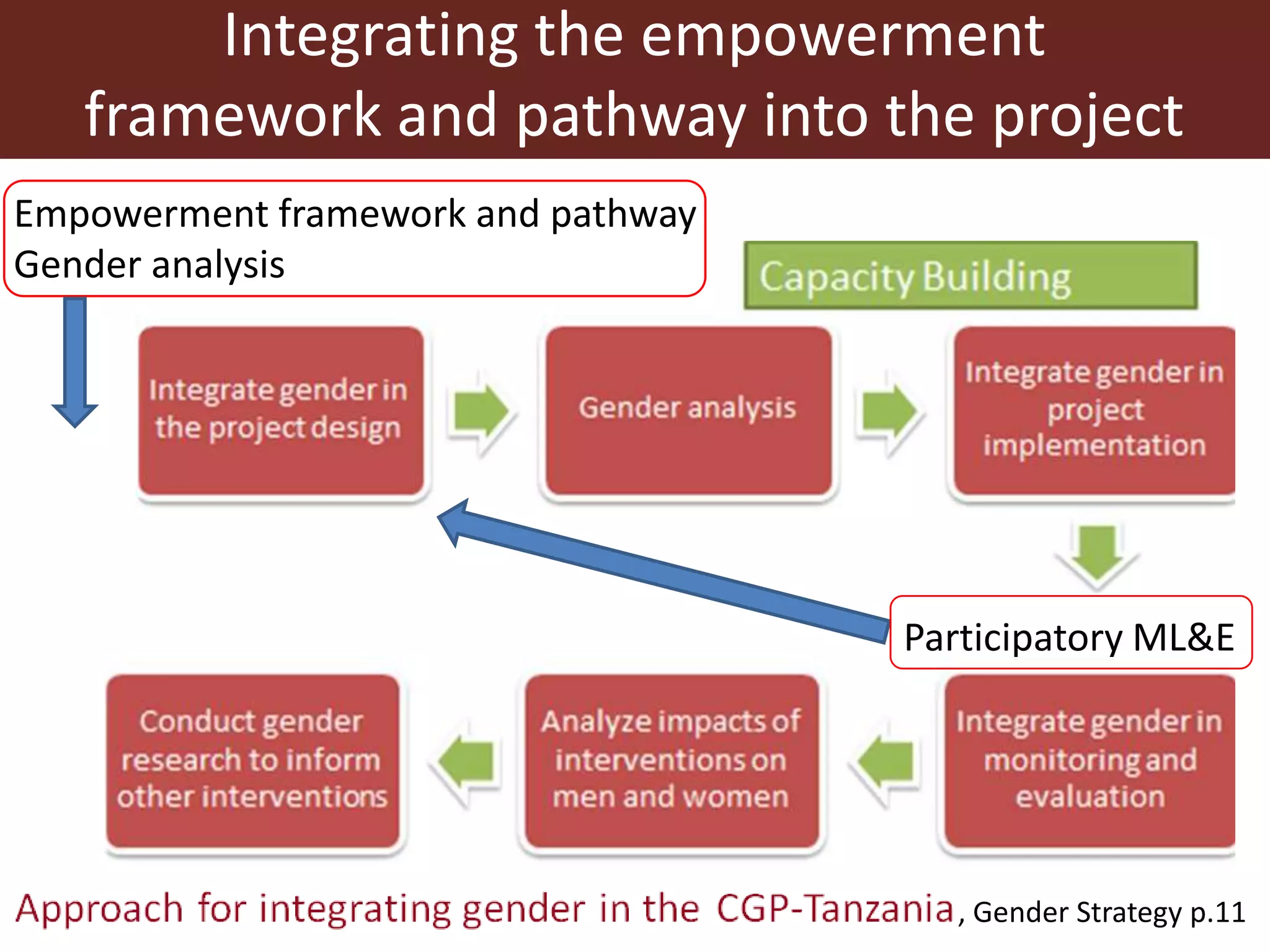 Integrating the empowerment framework and pathway into the project

Empowerment framework and pathway
Gender analysis

Capacity Building

Integrate gender in the project design

Gender analysis

Integrate gender in project implementation

Participatory ML&E

Integrate gender in monitoring and evaluation

Analyze impacts of interventions on men and women

Conduct gender research to inform other interventions

Approach for integrating gender in the CGP-Tanzania, Gender Strategy p.11